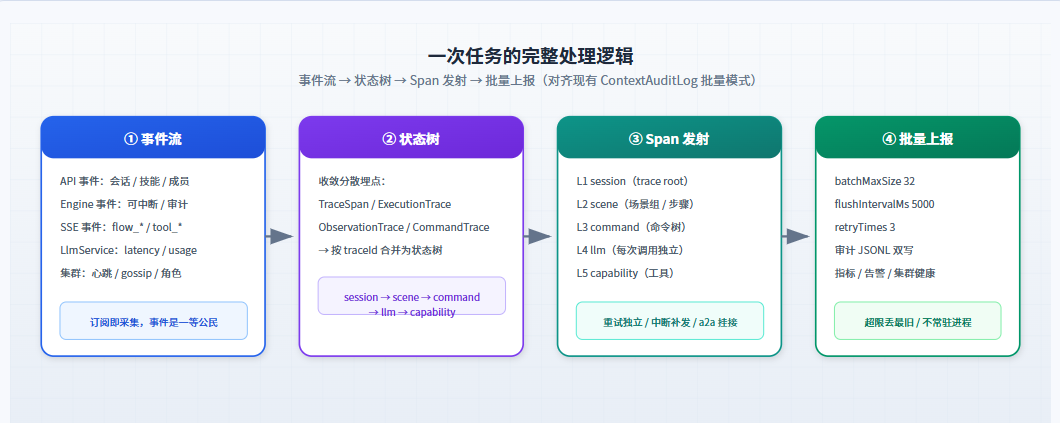 一次任务的完整处理逻辑

事件流 → 状态树 → Span 发射 → 批量上报（对齐现有 ContextAuditLog 批量模式）

① 事件流

API 事件：会话 / 技能 / 成员

Engine 事件：可中断 / 审计

SSE 事件：flow_* / tool_*

LlmService：latency / usage

集群：心跳 / gossip / 角色

订阅即采集，事件是一等公民

② 状态树

收敛分散埋点：

TraceSpan / ExecutionTrace

ObservationTrace / CommandTrace

→ 按 traceId 合并为状态树

session → scene → command → llm → capability

③ Span 发射

L1 session（trace root）

L2 scene（场景组 / 步骤）

L3 command（命令树）

L4 llm（每次调用独立）

L5 capability（工具）

重试独立 / 中断补发 / a2a 挂接

④ 批量上报

batchMaxSize 32

flushIntervalMs 5000

retryTimes 3

审计 JSONL 双写

指标 / 告警 / 集群健康

超限丢最旧 / 不常驻进程